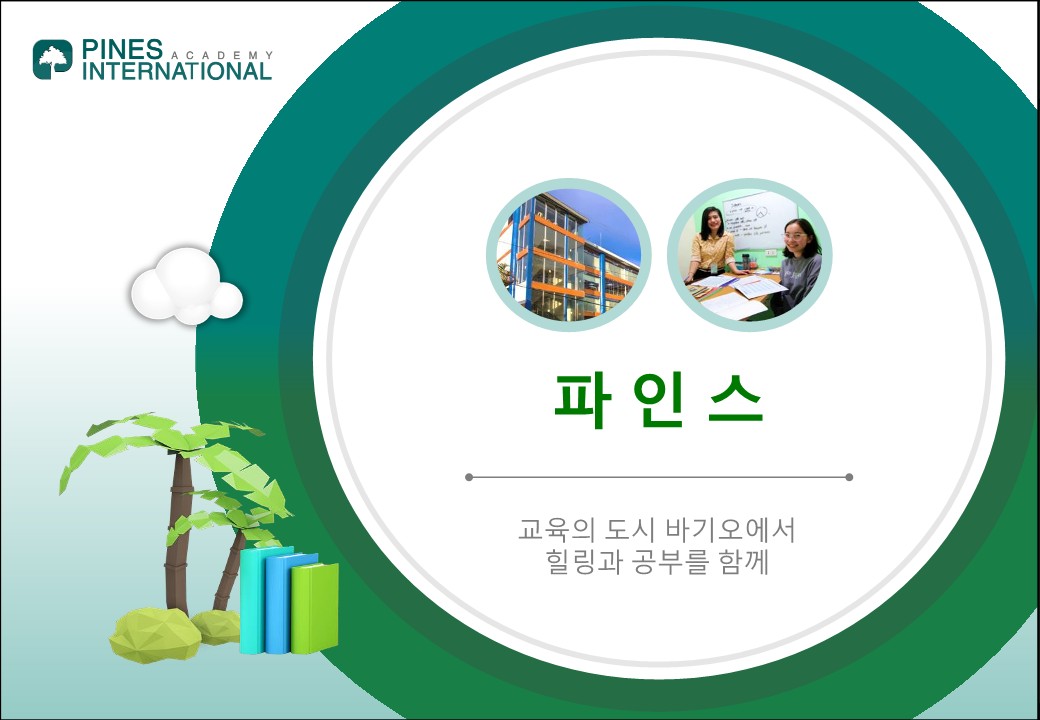 PINES ACADEMY INTERNATIONAL

파 인 스

교육의 도시 바기오에서
힐링과 공부를 함께